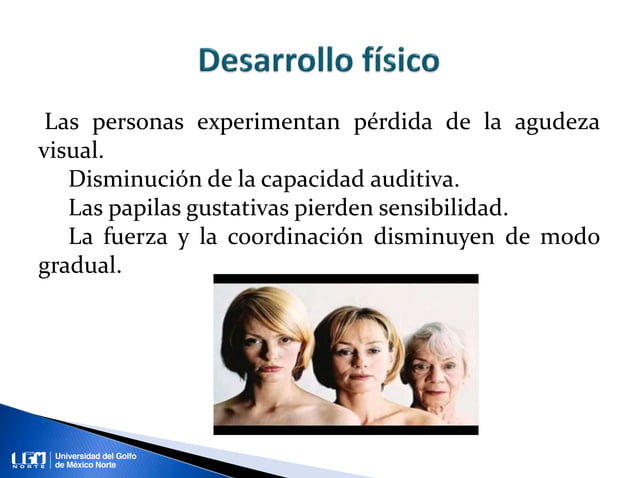 Desarrollo físico

Las personas experimentan pérdida de la agudeza visual.

Disminución de la capacidad auditiva.

Las papilas gustativas pierden sensibilidad.

La fuerza y la coordinación disminuyen de modo gradual.

UGM NORTE Universidad del Golfo de México Norte